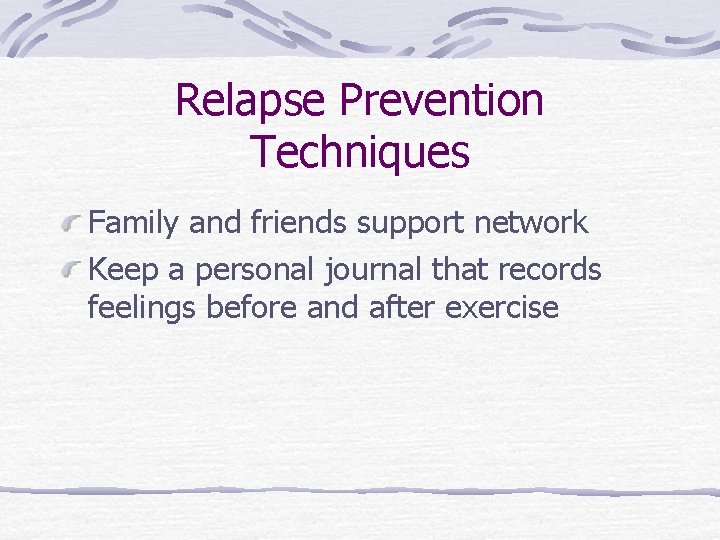 Relapse Prevention Techniques

Family and friends support network

Keep a personal journal that records feelings before and after exercise